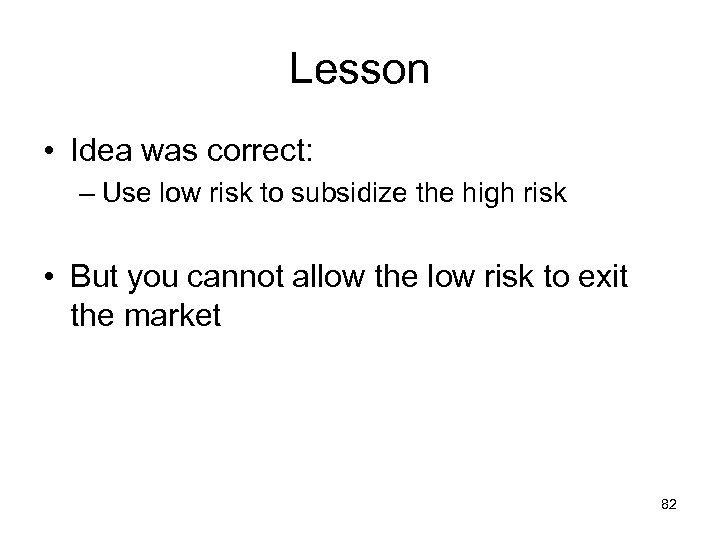 Lesson

• Idea was correct:
– Use low risk to subsidize the high risk

• But you cannot allow the low risk to exit the market

82